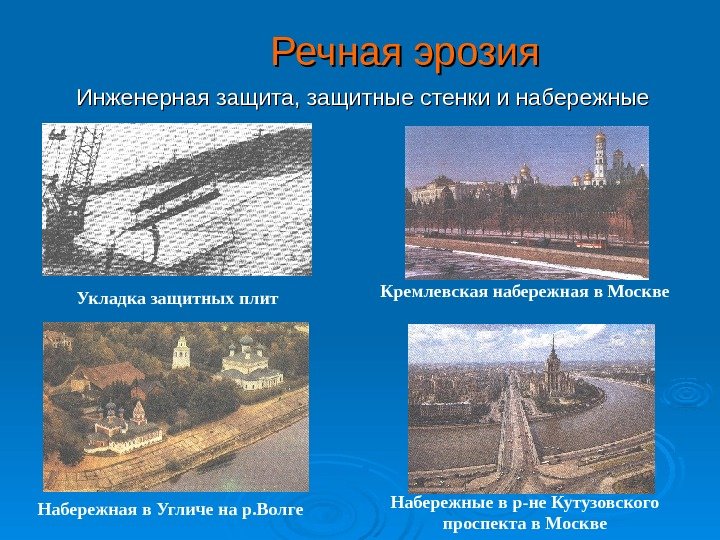 Речная эрозия

Инженерная защита, защитные стенки и набережные

Укладка защитных плит

Кремлевская набережная в Москве

Набережная в Угличе на р.Волге

Набережные в р-не Кутузовского проспекта в Москве